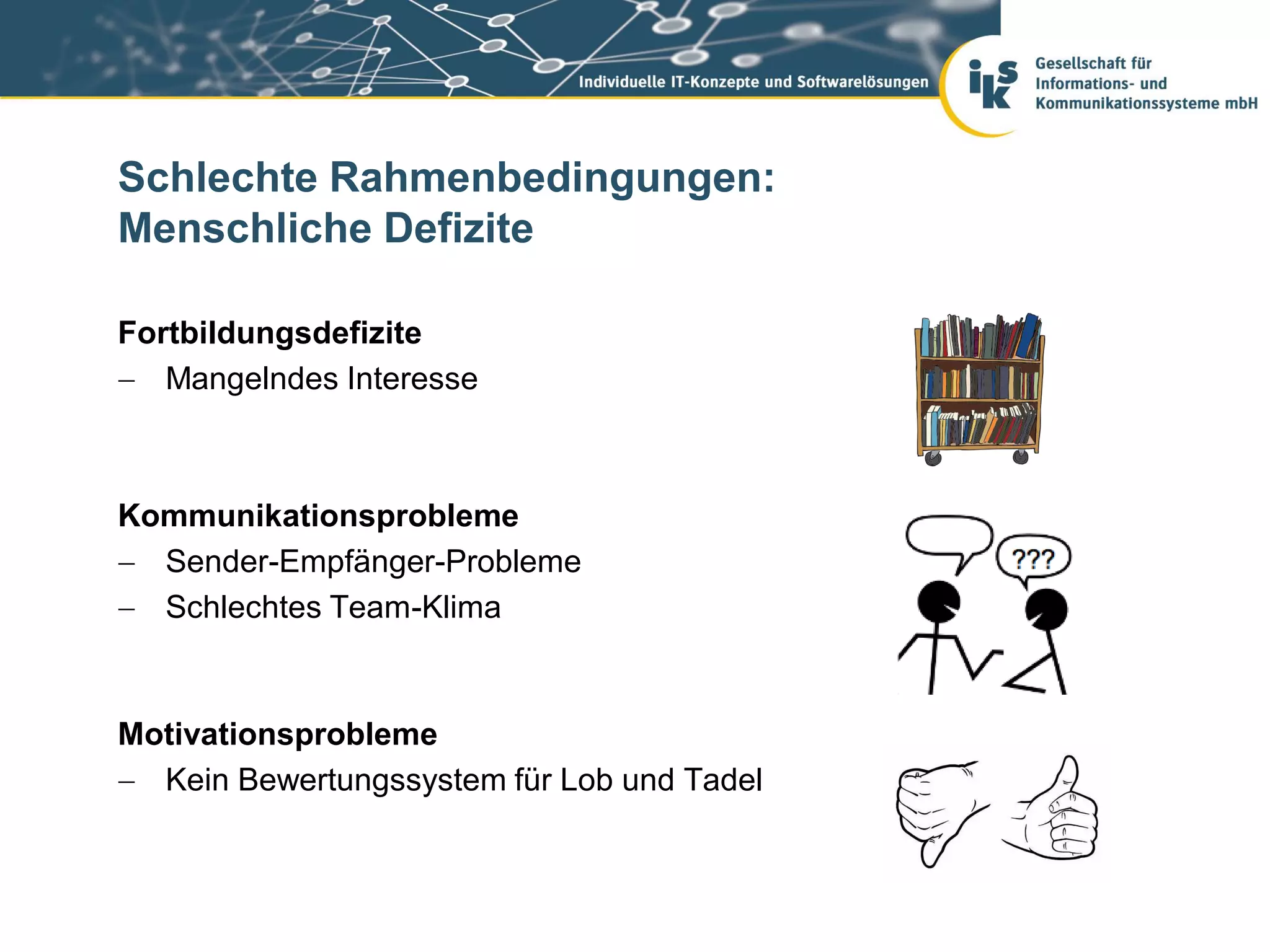 Individuelle IT-Konzepte und Softwarelösungen

iks

Gesellschaft für Informations- und Kommunikationssysteme mbH

Schlechte Rahmenbedingungen: Menschliche Defizite

Fortbildungsdefizite
– Mangelndes Interesse

Kommunikationsprobleme
– Sender-Empfänger-Probleme
– Schlechtes Team-Klima

???

Motivationsprobleme
– Kein Bewertungssystem für Lob und Tadel